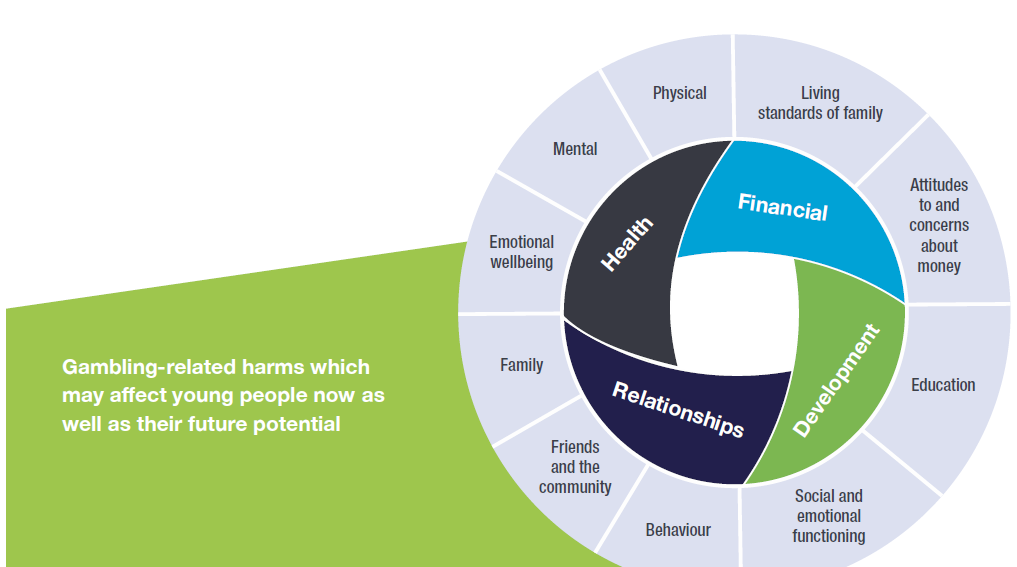 Gambling-related harms which may affect young people now as well as their future potential

Health

Financial

Development

Relationships

Physical

Living standards of family

Attitudes to and concerns about money

Education

Social and emotional functioning

Behaviour

Friends and the community

Family

Emotional wellbeing

Mental